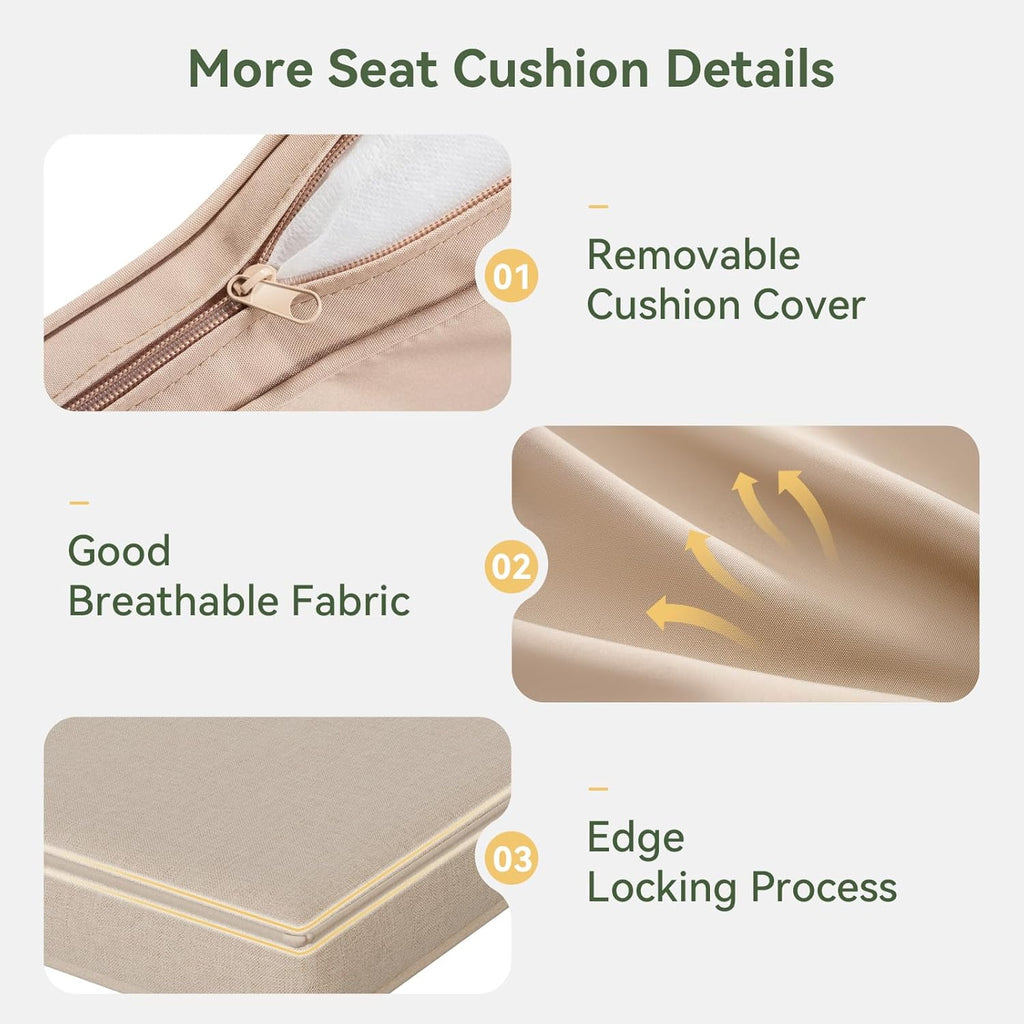 More Seat Cushion Details

01

Removable Cushion Cover

Good Breathable Fabric

02

03

Edge Locking Process